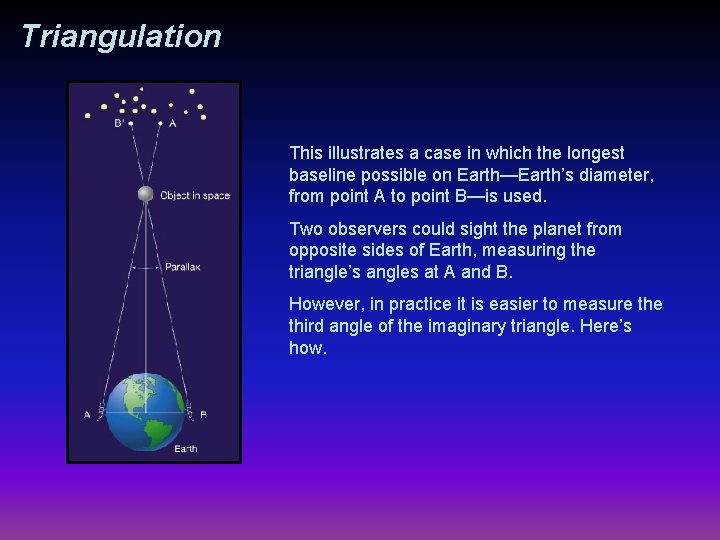 Triangulation

B' A

Object in space

Parallax

A B

Earth

This illustrates a case in which the longest baseline possible on Earth—Earth's diameter, from point A to point B—is used.

Two observers could sight the planet from opposite sides of Earth, measuring the triangle's angles at A and B.

However, in practice it is easier to measure the third angle of the imaginary triangle. Here's how.